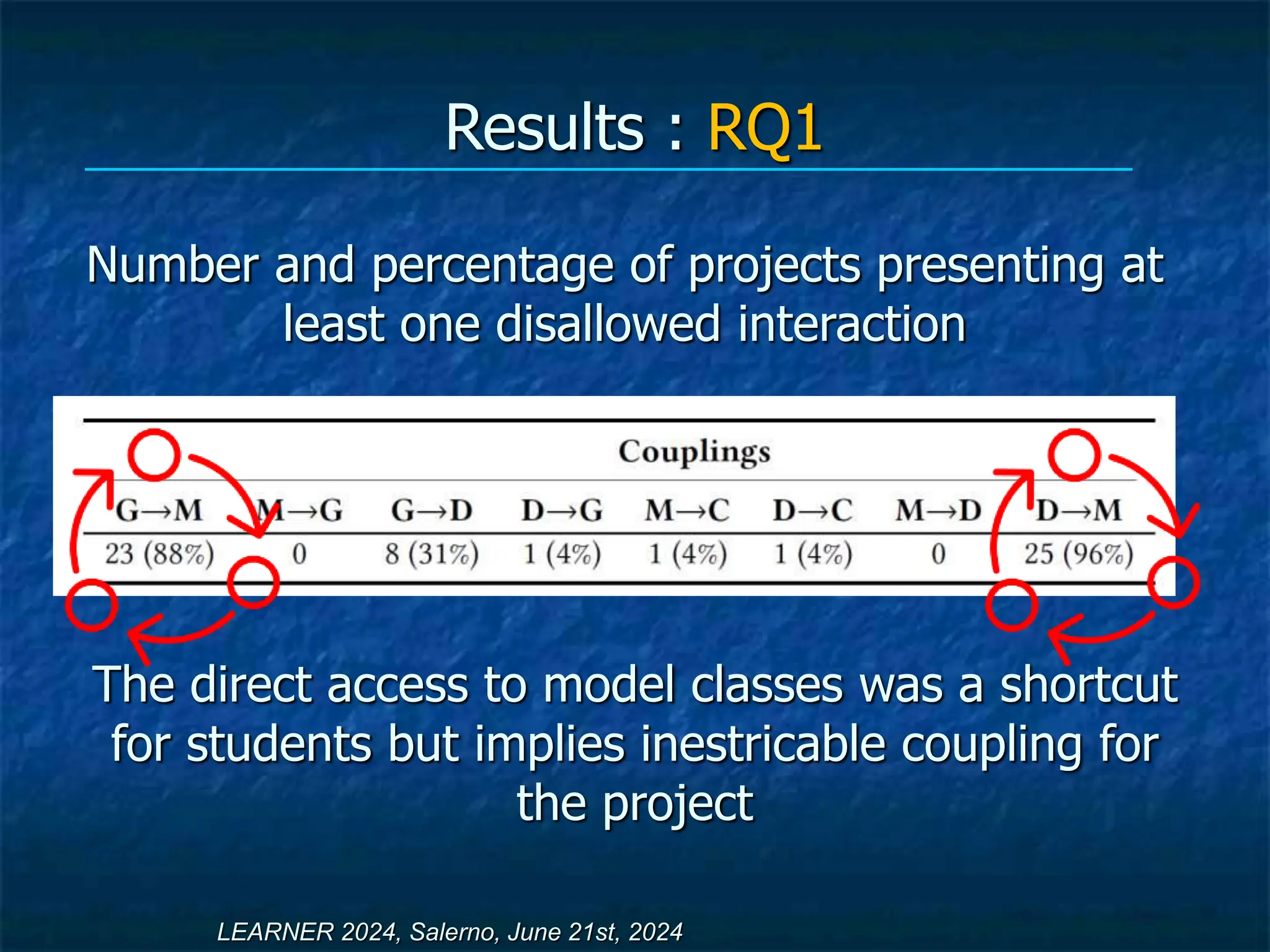 Results : RQ1

Number and percentage of projects presenting at least one disallowed interaction

Couplings

| G→M | M→G | G→D | D→G | M→C | D→C | M→D | D→M |
|---|---|---|---|---|---|---|---|
| 23 (88%) | 0 | 8 (31%) | 1 (4%) | 1 (4%) | 1 (4%) | 0 | 25 (96%) |

The direct access to model classes was a shortcut for students but implies inestricable coupling for the project

LEARNER 2024, Salerno, June 21st, 2024